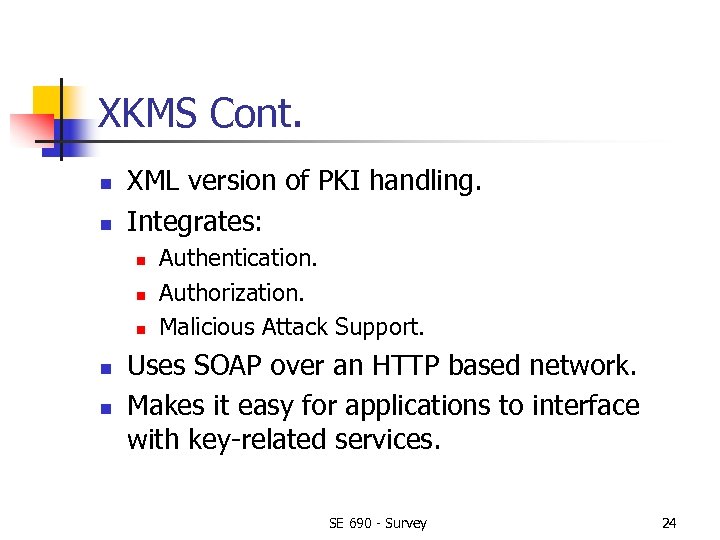 XKMS Cont.

- XML version of PKI handling.
- Integrates:
  - Authentication.
  - Authorization.
  - Malicious Attack Support.
- Uses SOAP over an HTTP based network.
- Makes it easy for applications to interface with key-related services.

SE 690 - Survey

24